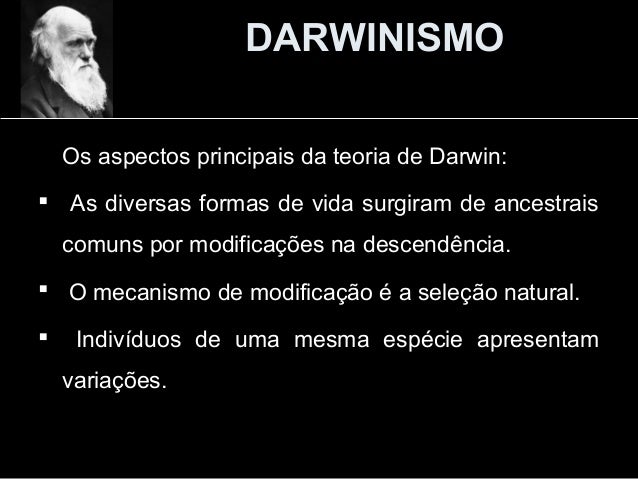 DARWINISMO

Os aspectos principais da teoria de Darwin:

▪ As diversas formas de vida surgiram de ancestrais comuns por modificações na descendência.

▪ O mecanismo de modificação é a seleção natural.

▪ Indivíduos de uma mesma espécie apresentam variações.